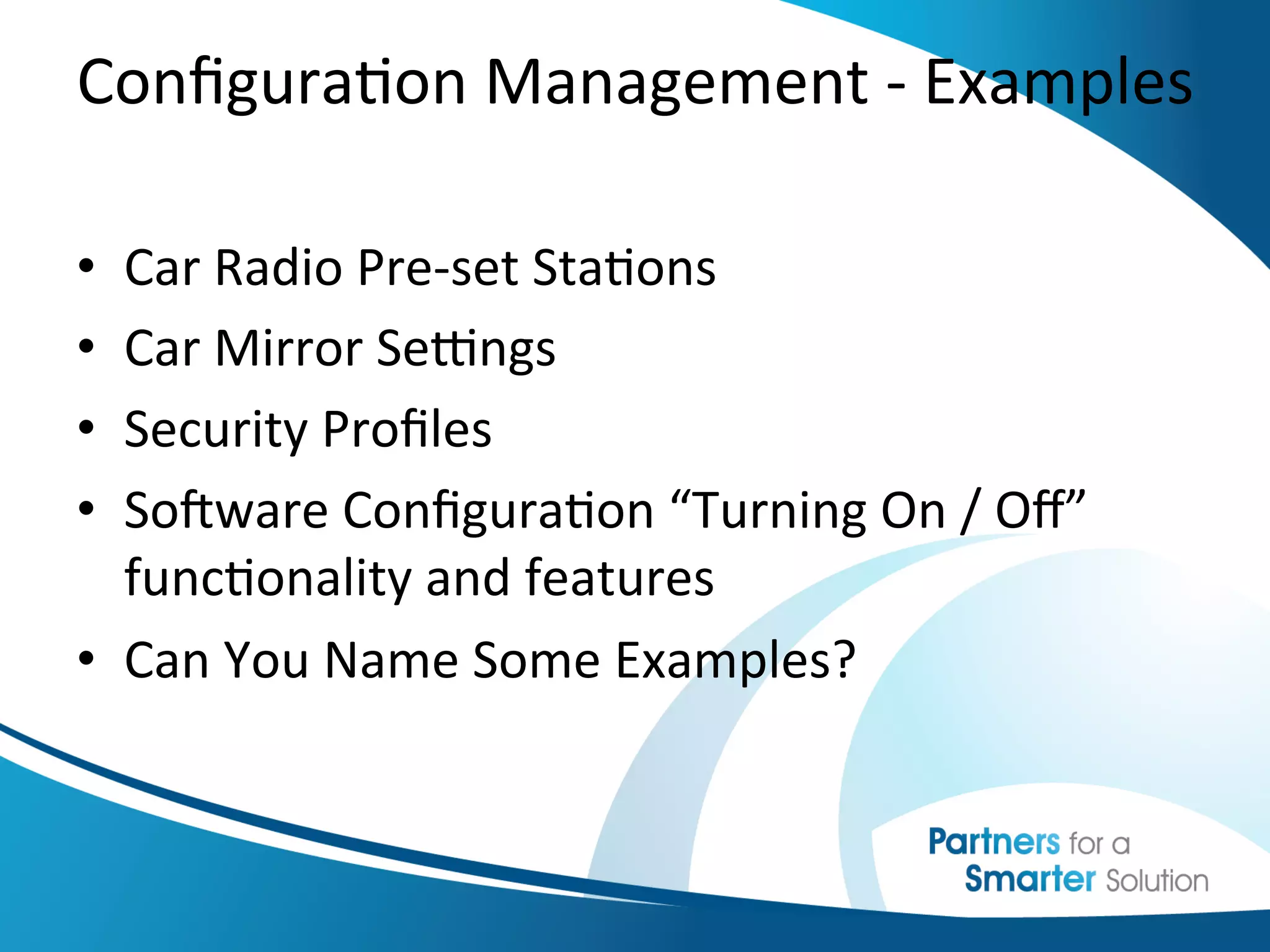 Configuration Management - Examples

• Car Radio Pre-set Stations
• Car Mirror Settings
• Security Profiles
• Software Configuration “Turning On / Off” functionality and features
• Can You Name Some Examples?

Partners for a Smarter Solution